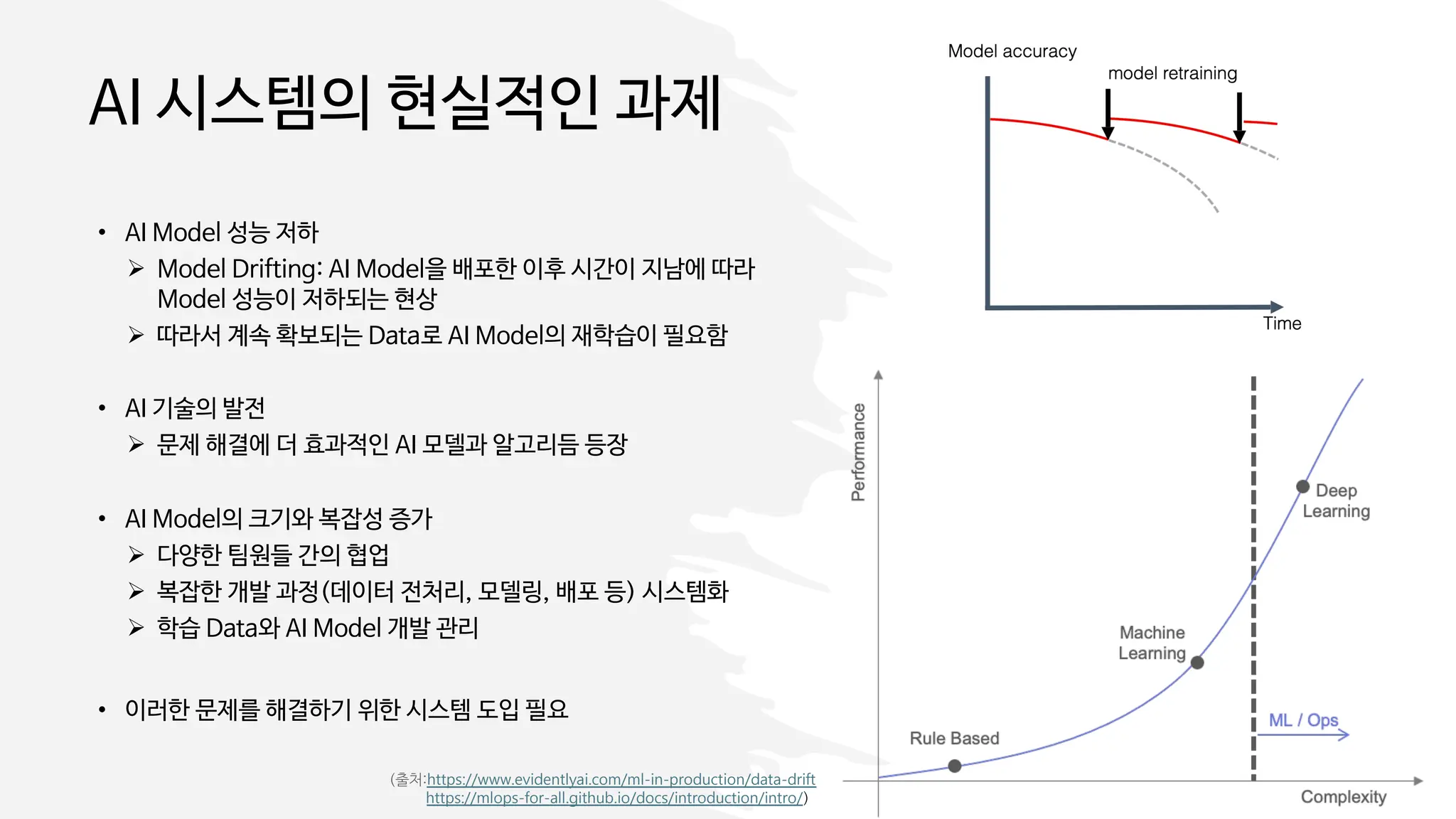 AI 시스템의 현실적인 과제

• AI Model 성능 저하
➢ Model Drifting: AI Model을 배포한 이후 시간이 지남에 따라 Model 성능이 저하되는 현상
➢ 따라서 계속 확보되는 Data로 AI Model의 재학습이 필요함

• AI 기술의 발전
➢ 문제 해결에 더 효과적인 AI 모델과 알고리듬 등장

• AI Model의 크기와 복잡성 증가
➢ 다양한 팀원들 간의 협업
➢ 복잡한 개발 과정(데이터 전처리, 모델링, 배포 등) 시스템화
➢ 학습 Data와 AI Model 개발 관리

• 이러한 문제를 해결하기 위한 시스템 도입 필요

(출처:https://www.evidentlyai.com/ml-in-production/data-drift
https://mlops-for-all.github.io/docs/introduction/intro/)

Model accuracy
model retraining
Time

Performance
Deep Learning
Machine Learning
Rule Based
ML / Ops
Complexity